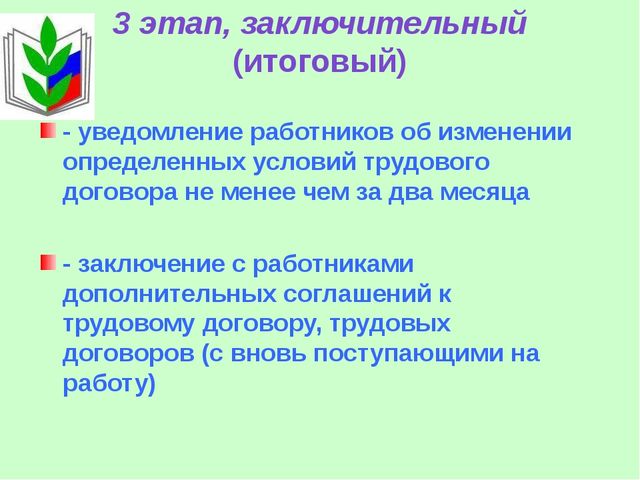 3 этап, заключительный (итоговый)

- уведомление работников об изменении определенных условий трудового договора не менее чем за два месяца

- заключение с работниками дополнительных соглашений к трудовому договору, трудовых договоров (с вновь поступающими на работу)